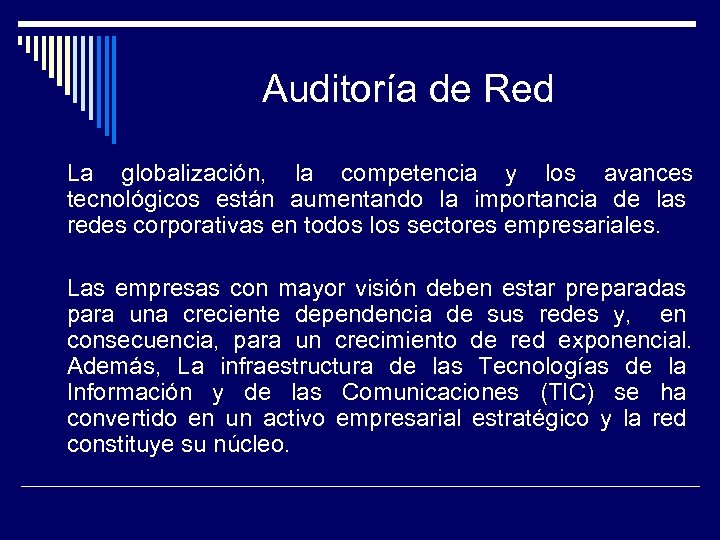 Auditoría de Red

La globalización, la competencia y los avances tecnológicos están aumentando la importancia de las redes corporativas en todos los sectores empresariales.

Las empresas con mayor visión deben estar preparadas para una creciente dependencia de sus redes y, en consecuencia, para un crecimiento de red exponencial. Además, La infraestructura de las Tecnologías de la Información y de las Comunicaciones (TIC) se ha convertido en un activo empresarial estratégico y la red constituye su núcleo.